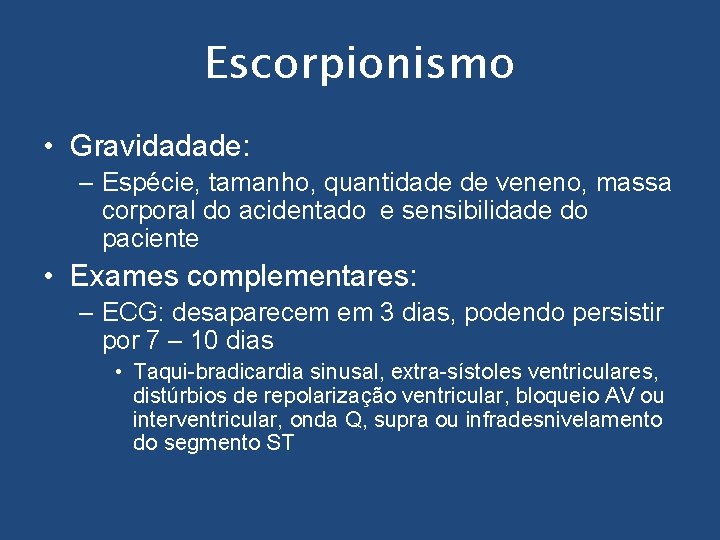 Escorpionismo

• Gravidadade:
– Espécie, tamanho, quantidade de veneno, massa corporal do acidentado e sensibilidade do paciente

• Exames complementares:
– ECG: desaparecem em 3 dias, podendo persistir por 7 – 10 dias
• Taqui-bradicardia sinusal, extra-sístoles ventriculares, distúrbios de repolarização ventricular, bloqueio AV ou interventricular, onda Q, supra ou infradesnivelamento do segmento ST